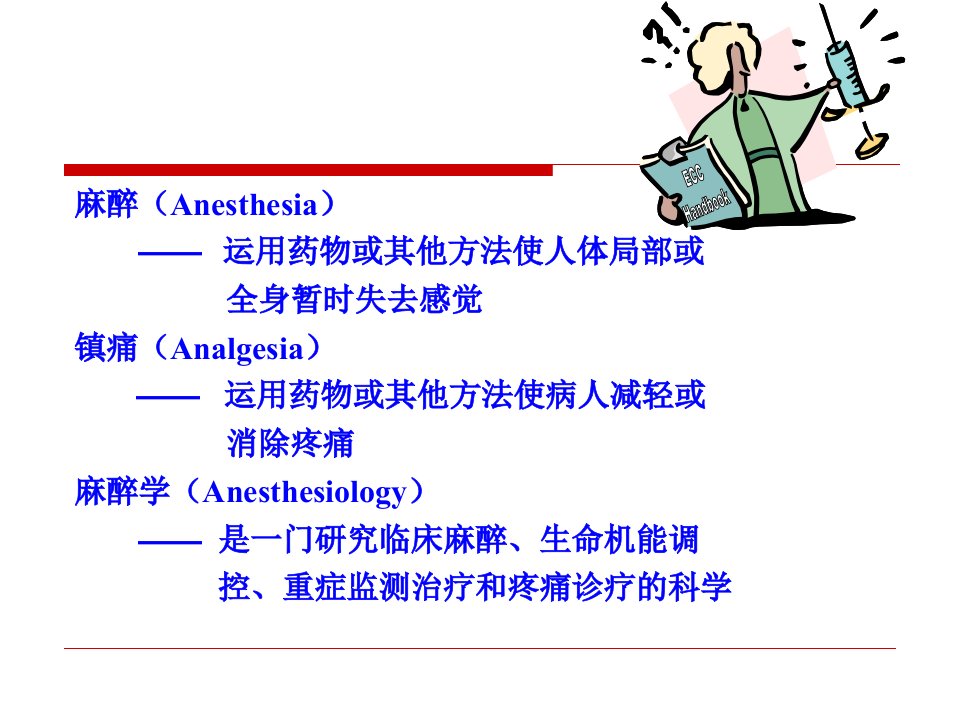 ?!

ECC Handbook

麻醉（Anesthesia）

—— 运用药物或其他方法使人体局部或全身暂时失去感觉

镇痛（Analgesia）

—— 运用药物或其他方法使病人减轻或消除疼痛

麻醉学（Anesthesiology）

—— 是一门研究临床麻醉、生命机能调控、重症监测治疗和疼痛诊疗的科学